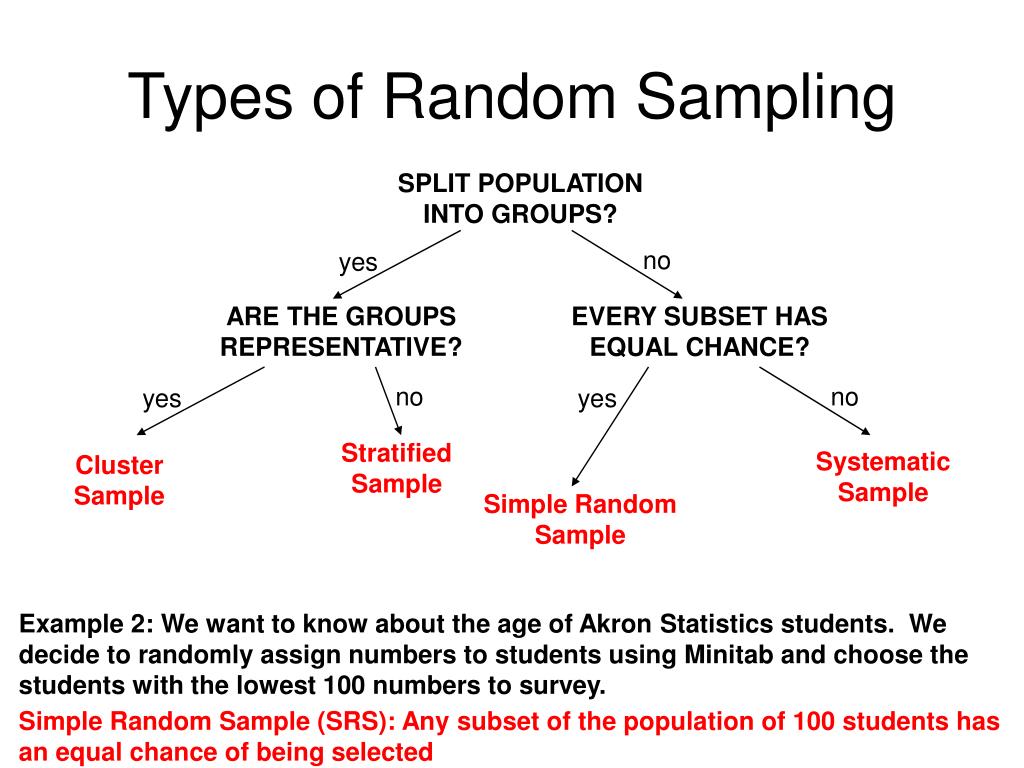 Types of Random Sampling

SPLIT POPULATION INTO GROUPS?

yes

no

ARE THE GROUPS REPRESENTATIVE?

EVERY SUBSET HAS EQUAL CHANCE?

yes

no

yes

no

Cluster Sample

Stratified Sample

Simple Random Sample

Systematic Sample

Example 2: We want to know about the age of Akron Statistics students. We decide to randomly assign numbers to students using Minitab and choose the students with the lowest 100 numbers to survey.

Simple Random Sample (SRS): Any subset of the population of 100 students has an equal chance of being selected